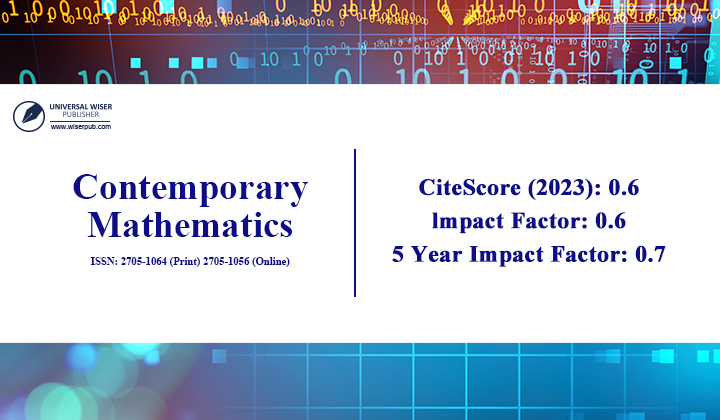 UNIVERSAL WISER PUBLISHER
www.wiserpub.com

Contemporary Mathematics

ISSN: 2705-1064 (Print) 2705-1056 (Online)

CiteScore (2023): 0.6
Impact Factor: 0.6
5 Year Impact Factor: 0.7